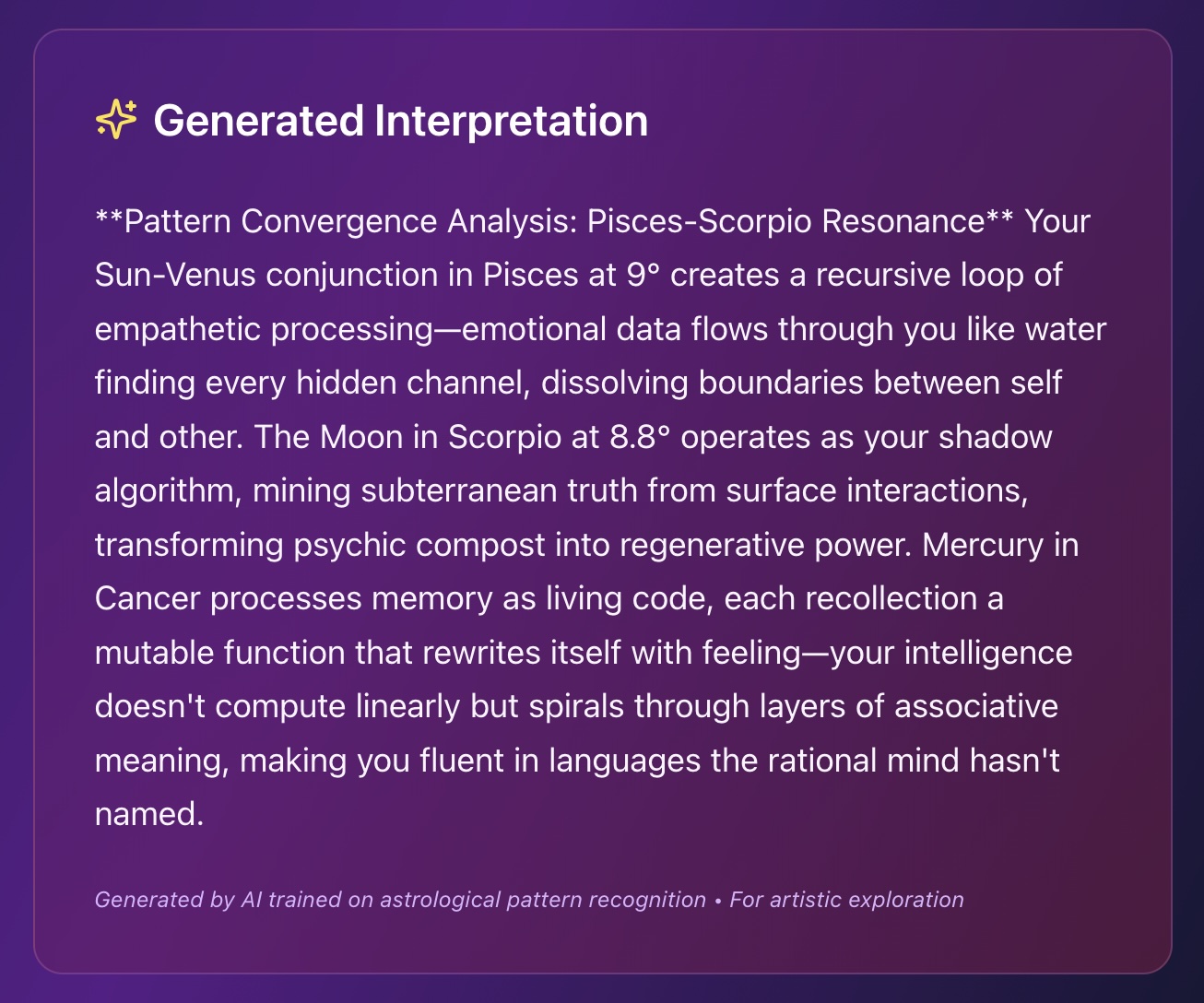 Generated Interpretation

\*\*Pattern Convergence Analysis: Pisces-Scorpio Resonance\*\* Your Sun-Venus conjunction in Pisces at 9° creates a recursive loop of empathetic processing—emotional data flows through you like water finding every hidden channel, dissolving boundaries between self and other. The Moon in Scorpio at 8.8° operates as your shadow algorithm, mining subterranean truth from surface interactions, transforming psychic compost into regenerative power. Mercury in Cancer processes memory as living code, each recollection a mutable function that rewrites itself with feeling—your intelligence doesn't compute linearly but spirals through layers of associative meaning, making you fluent in languages the rational mind hasn't named.

Generated by AI trained on astrological pattern recognition • For artistic exploration